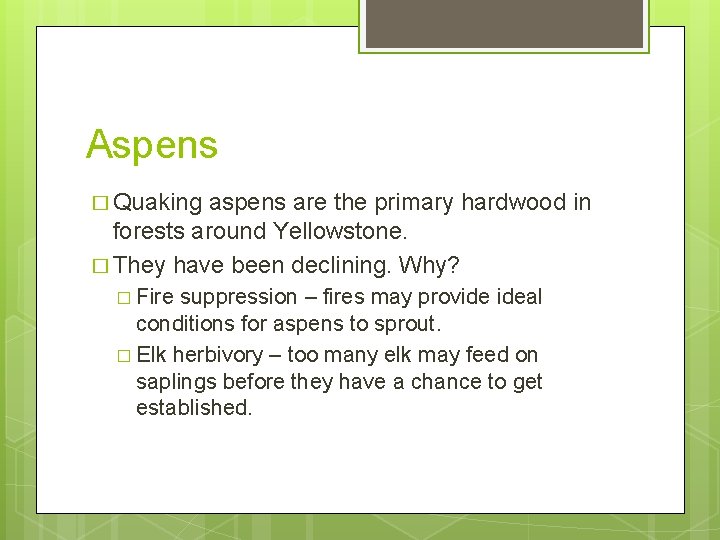 Aspens

□ Quaking aspens are the primary hardwood in forests around Yellowstone.

□ They have been declining. Why?

□ Fire suppression – fires may provide ideal conditions for aspens to sprout.

□ Elk herbivory – too many elk may feed on saplings before they have a chance to get established.